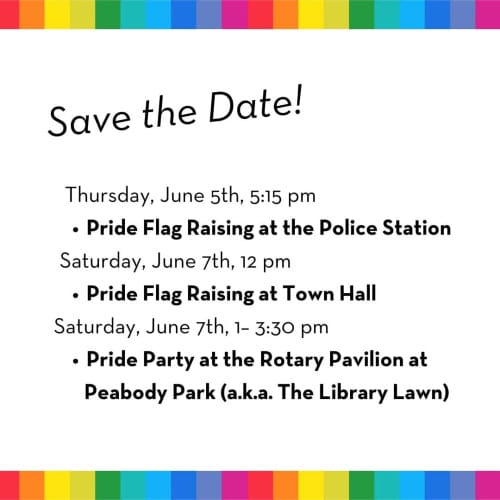 Save the Date!

Thursday, June 5th, 5:15 pm

• Pride Flag Raising at the Police Station

Saturday, June 7th, 12 pm

• Pride Flag Raising at Town Hall

Saturday, June 7th, 1– 3:30 pm

• Pride Party at the Rotary Pavilion at Peabody Park (a.k.a. The Library Lawn)